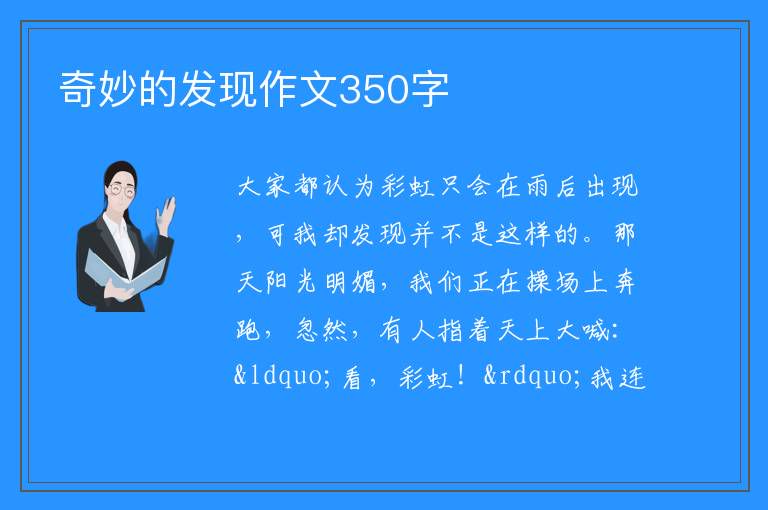 奇妙的发现作文350字

大家都认为彩虹只会在雨后出现，可我却发现并不是这样的。那天阳光明媚，我们正在操场上奔跑，忽然，有人指着天上大喊：&ldquo;看，彩虹！&rdquo;我连